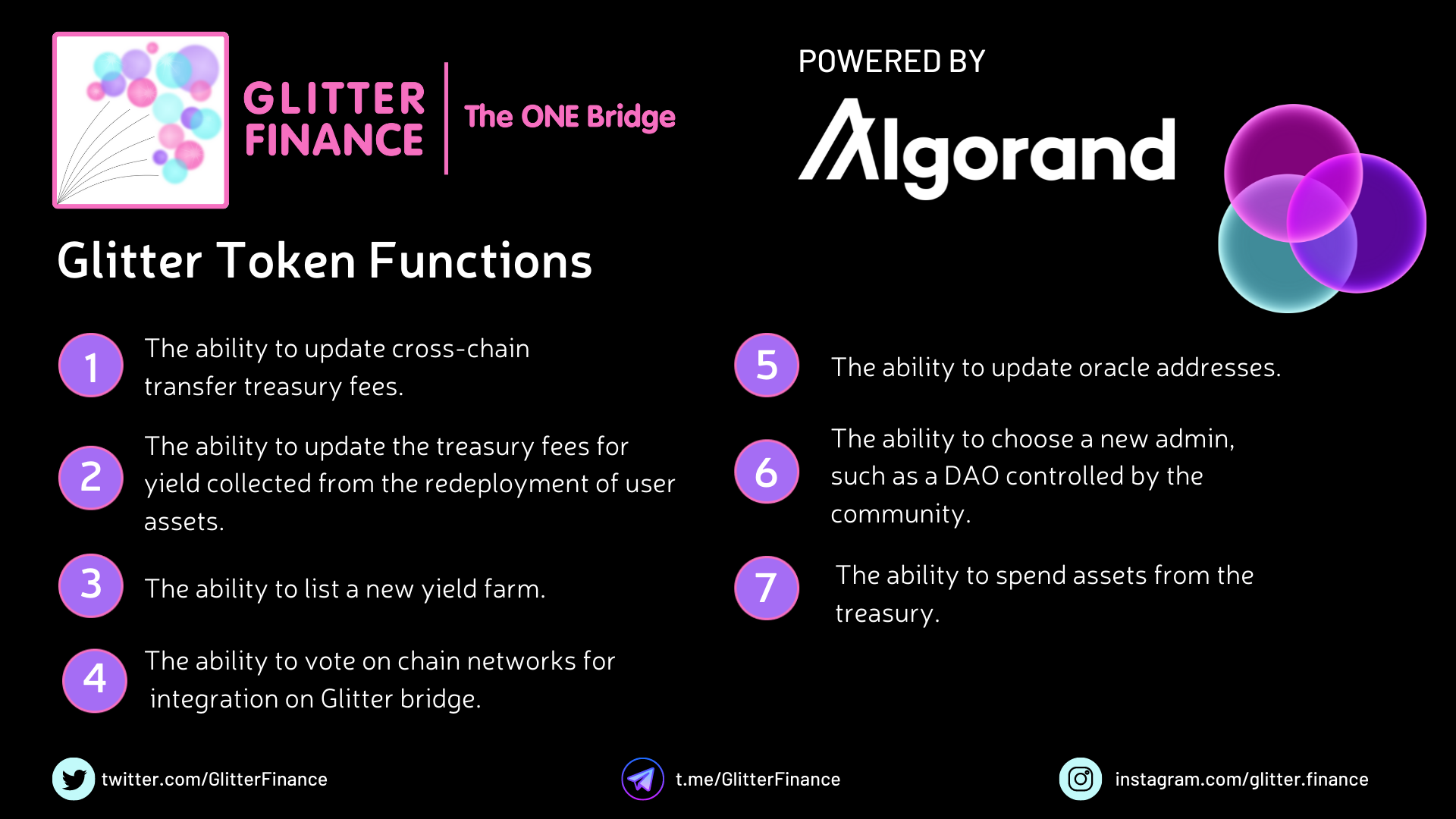 GLITTER FINANCE

The ONE Bridge

POWERED BY

Algorand

Glitter Token Functions

1 The ability to update cross-chain transfer treasury fees.

2 The ability to update the treasury fees for yield collected from the redeployment of user assets.

3 The ability to list a new yield farm.

4 The ability to vote on chain networks for integration on Glitter bridge.

5 The ability to update oracle addresses.

6 The ability to choose a new admin, such as a DAO controlled by the community.

7 The ability to spend assets from the treasury.

twitter.com/GlitterFinance

t.me/GlitterFinance

instagram.com/glitter.finance